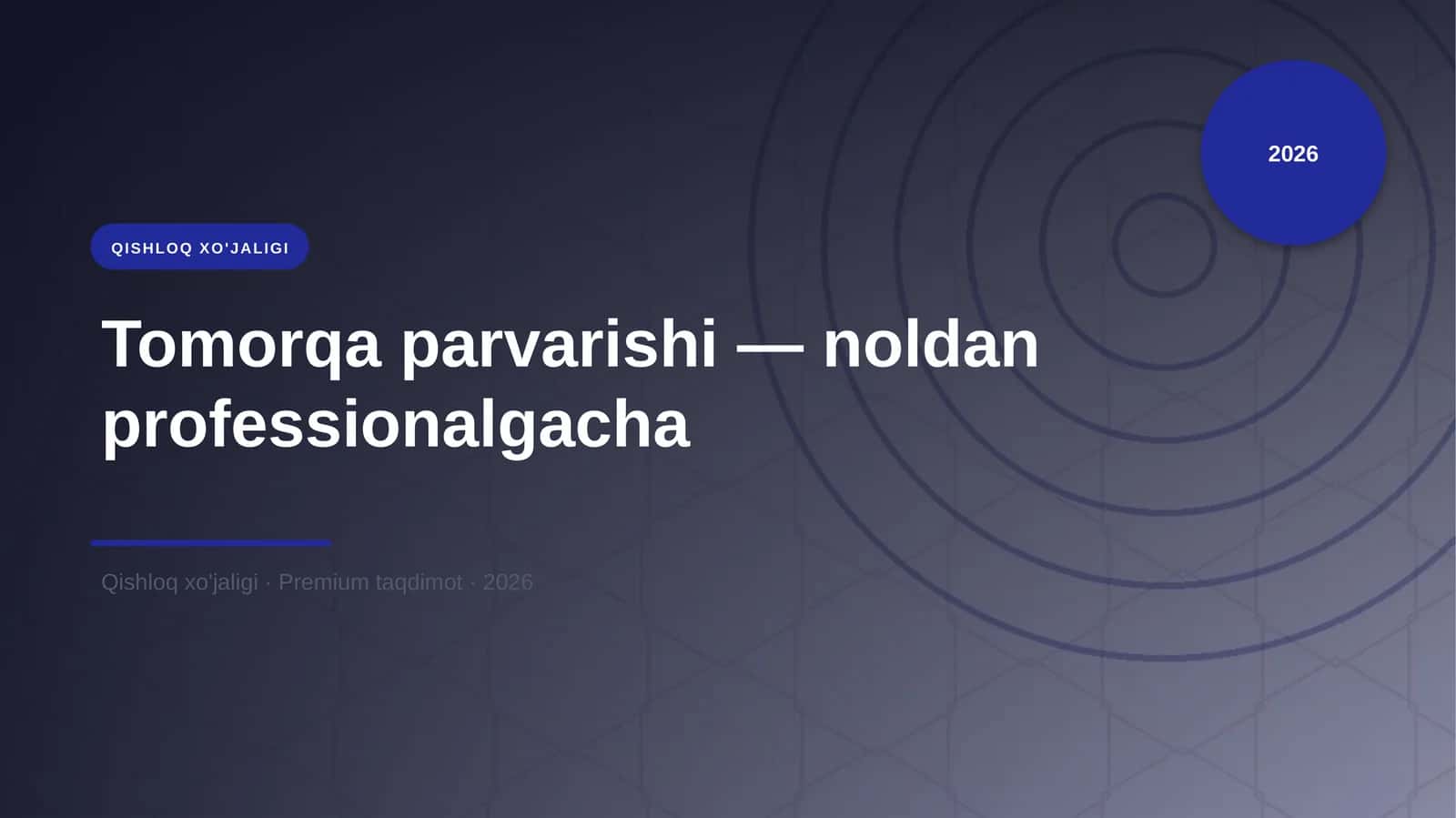 2026

QISHLOQ XO'JALIGI

Tomorqa parvarishi — noldan professionalgacha

Qishloq xo'jaligi · Premium taqdimot · 2026